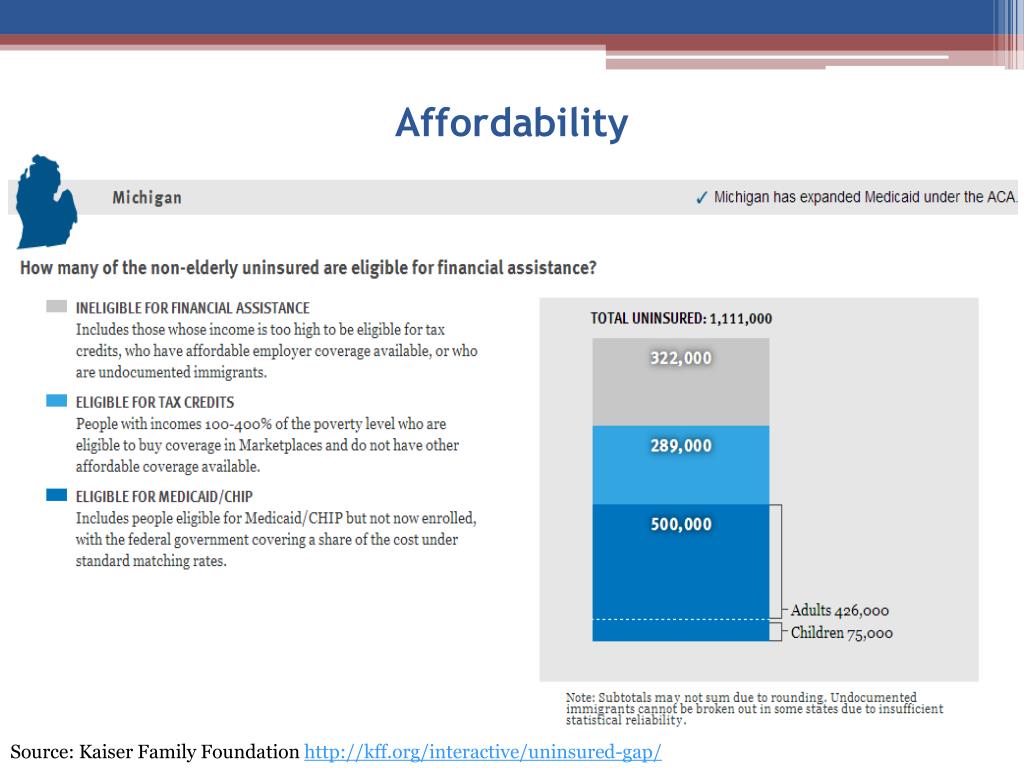 Affordability

Michigan

✓ Michigan has expanded Medicaid under the ACA.

How many of the non-elderly uninsured are eligible for financial assistance?

INELIGIBLE FOR FINANCIAL ASSISTANCE
Includes those whose income is too high to be eligible for tax credits, who have affordable employer coverage available, or who are undocumented immigrants.

ELIGIBLE FOR TAX CREDITS
People with incomes 100-400% of the poverty level who are eligible to buy coverage in Marketplaces and do not have other affordable coverage available.

ELIGIBLE FOR MEDICAID/CHIP
Includes people eligible for Medicaid/CHIP but not now enrolled, with the federal government covering a share of the cost under standard matching rates.

TOTAL UNINSURED: 1,111,000

322,000

289,000

500,000

Adults 426,000

Children 75,000

Note: Subtotals may not sum due to rounding. Undocumented immigrants cannot be broken out in some states due to insufficient statistical reliability.

Source: Kaiser Family Foundation http://kff.org/interactive/uninsured-gap/